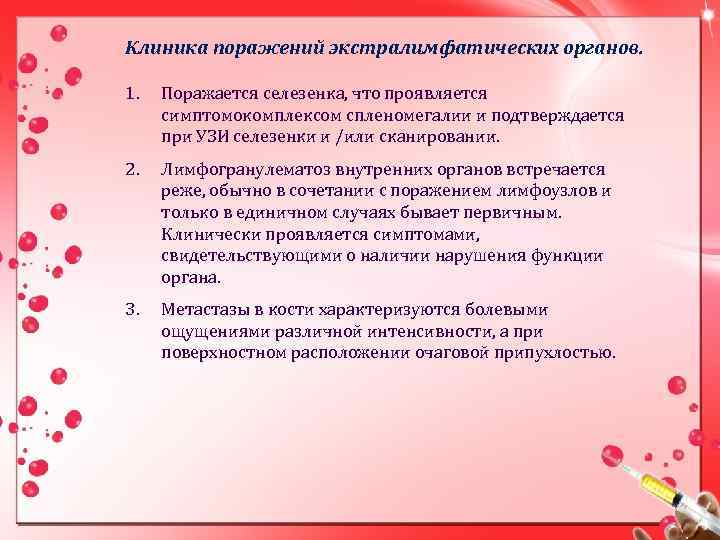 Клиника поражений экстралимфатических органов.

1. Поражается селезенка, что проявляется симптомокомплексом спленомегалии и подтверждается при УЗИ селезенки и /или сканировании.

2. Лимфогранулематоз внутренних органов встречается реже, обычно в сочетании с поражением лимфоузлов и только в единичном случаях бывает первичным. Клинически проявляется симптомами, свидетельствующими о наличии нарушения функции органа.

3. Метастазы в кости характеризуются болевыми ощущениями различной интенсивности, а при поверхностном расположении очаговой припухлостью.